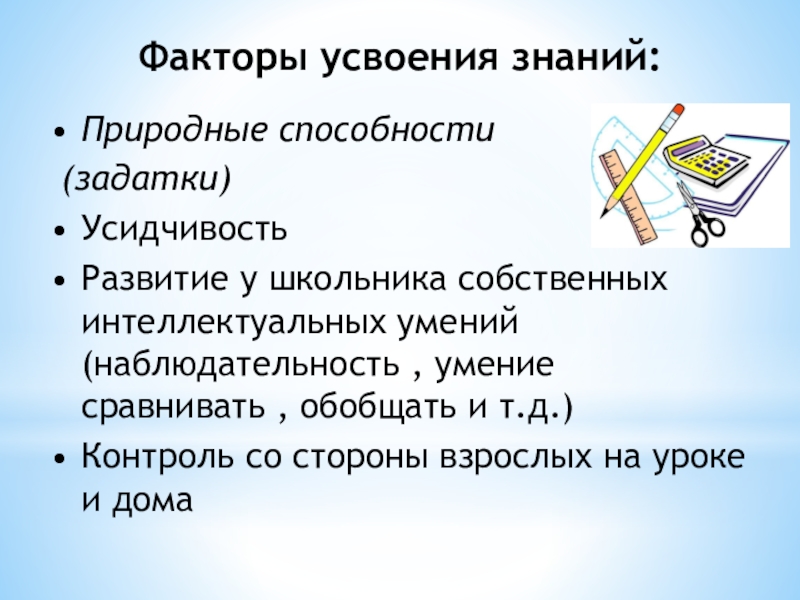 Факторы усвоения знаний:

• Природные способности (задатки)
• Усидчивость
• Развитие у школьника собственных интеллектуальных умений (наблюдательность , умение сравнивать , обобщать и т.д.)
• Контроль со стороны взрослых на уроке и дома